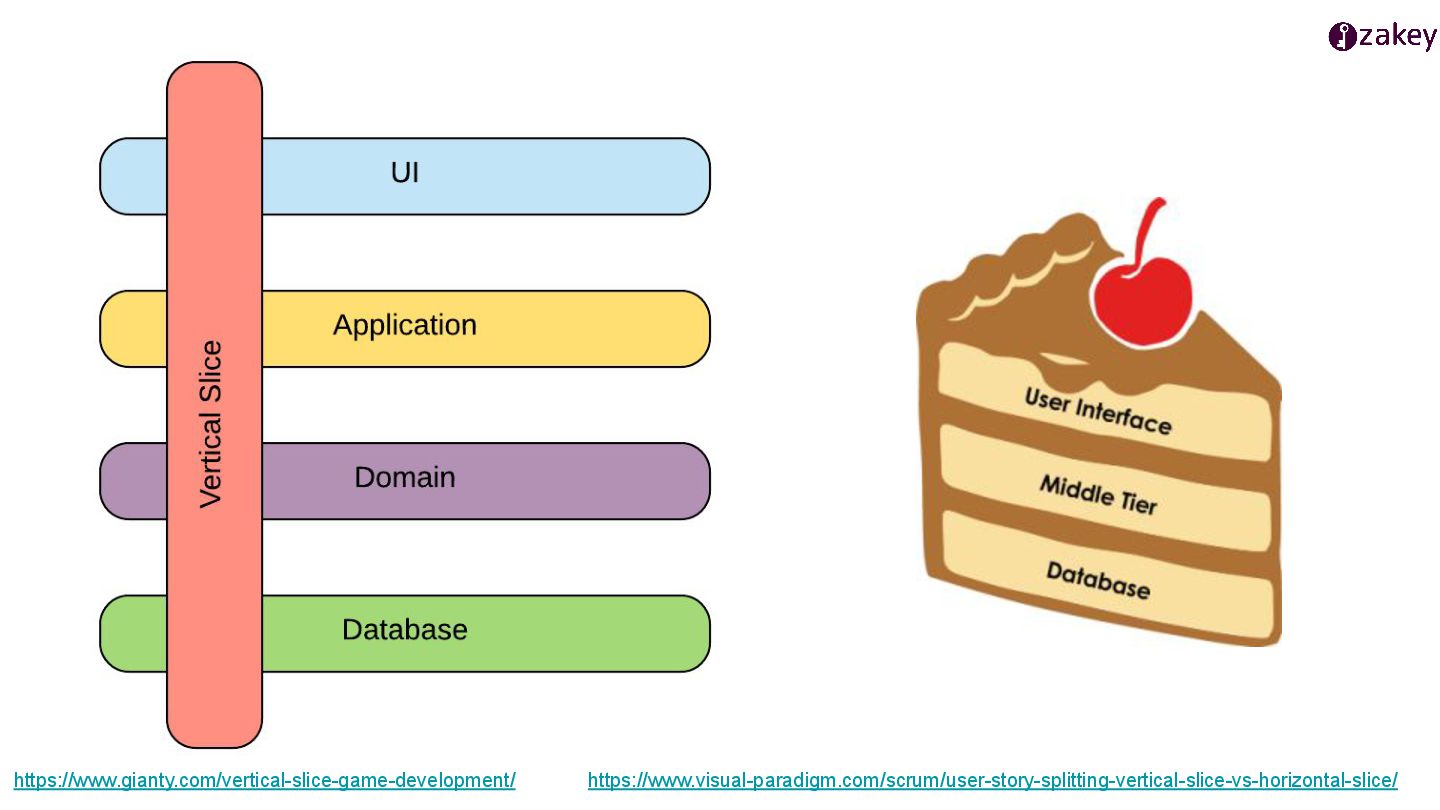 zakey

Vertical Slice

UI

Application

Domain

Database

User Interface

Middle Tier

Database

https://www.gianty.com/vertical-slice-game-development/

https://www.visual-paradigm.com/scrum/user-story-splitting-vertical-slice-vs-horizontal-slice/